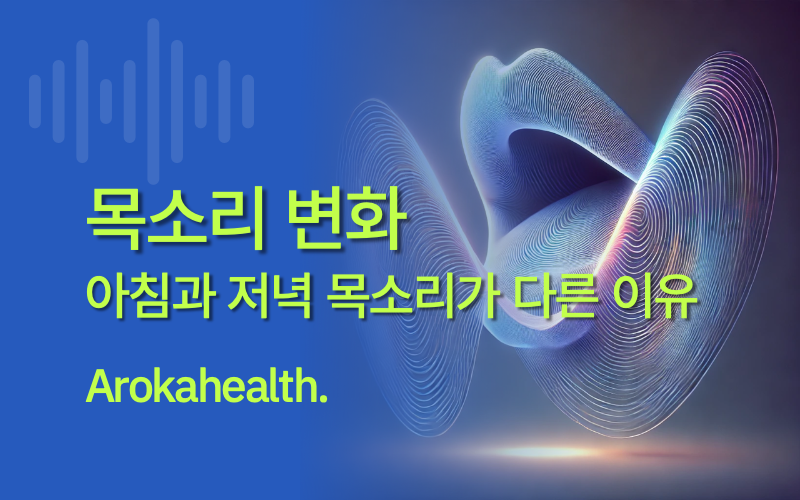 목소리 변화
아침과 저녁 목소리가 다른 이유

Arokahealth.